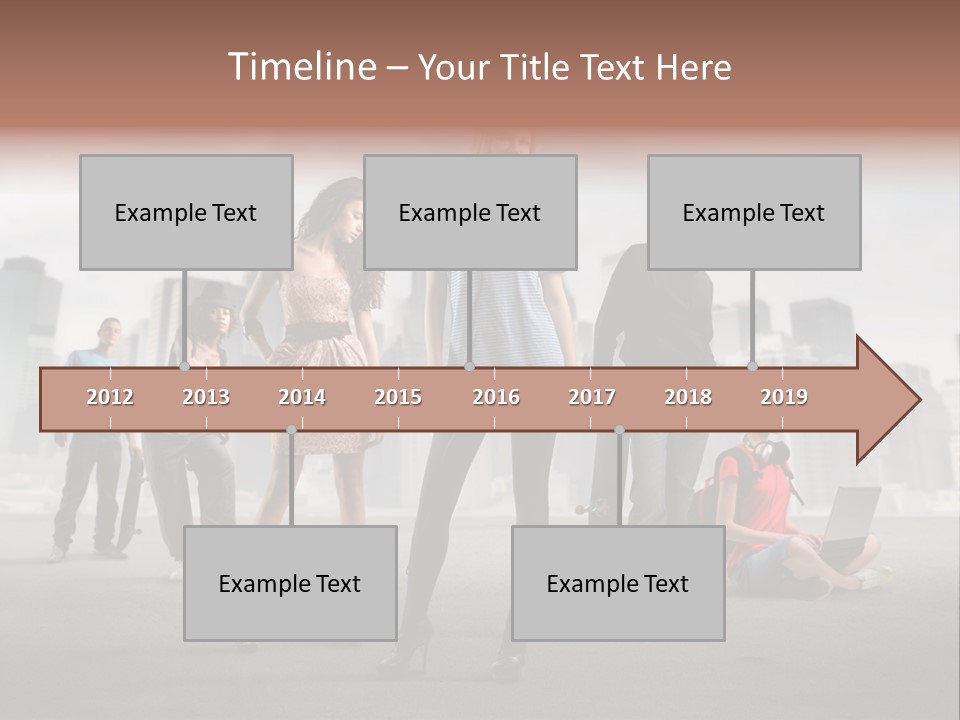 Timeline – Your Title Text Here

Example Text

Example Text

Example Text

2012 2013 2014 2015 2016 2017 2018 2019

Example Text

Example Text